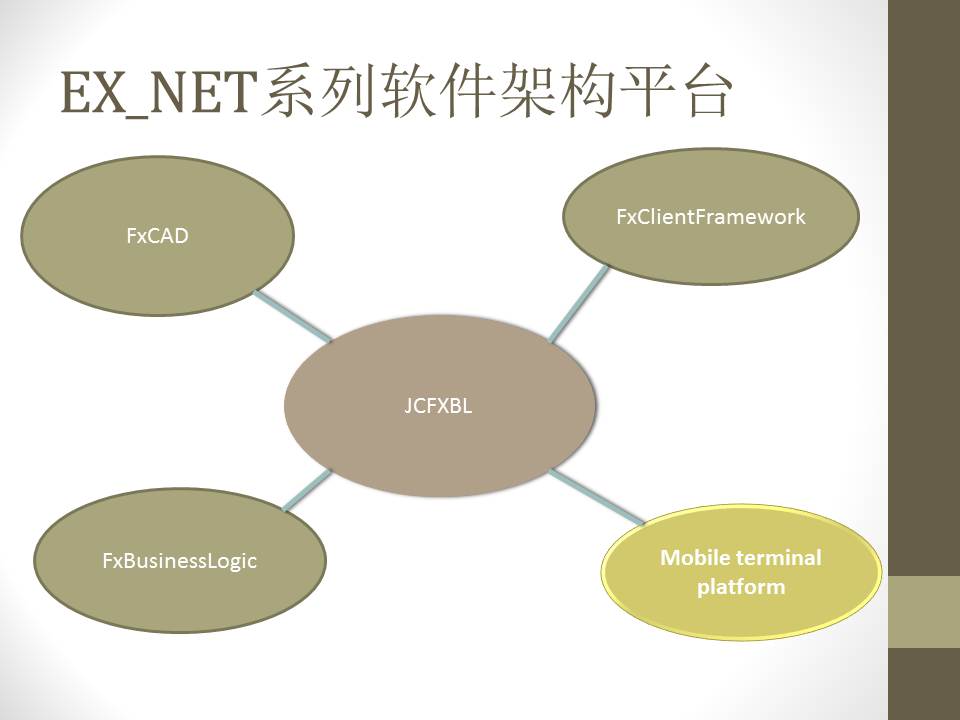 EX_NET系列软件架构平台

FxCAD

FxClientFramework

JCFXBL

FxBusinessLogic

Mobile terminal platform